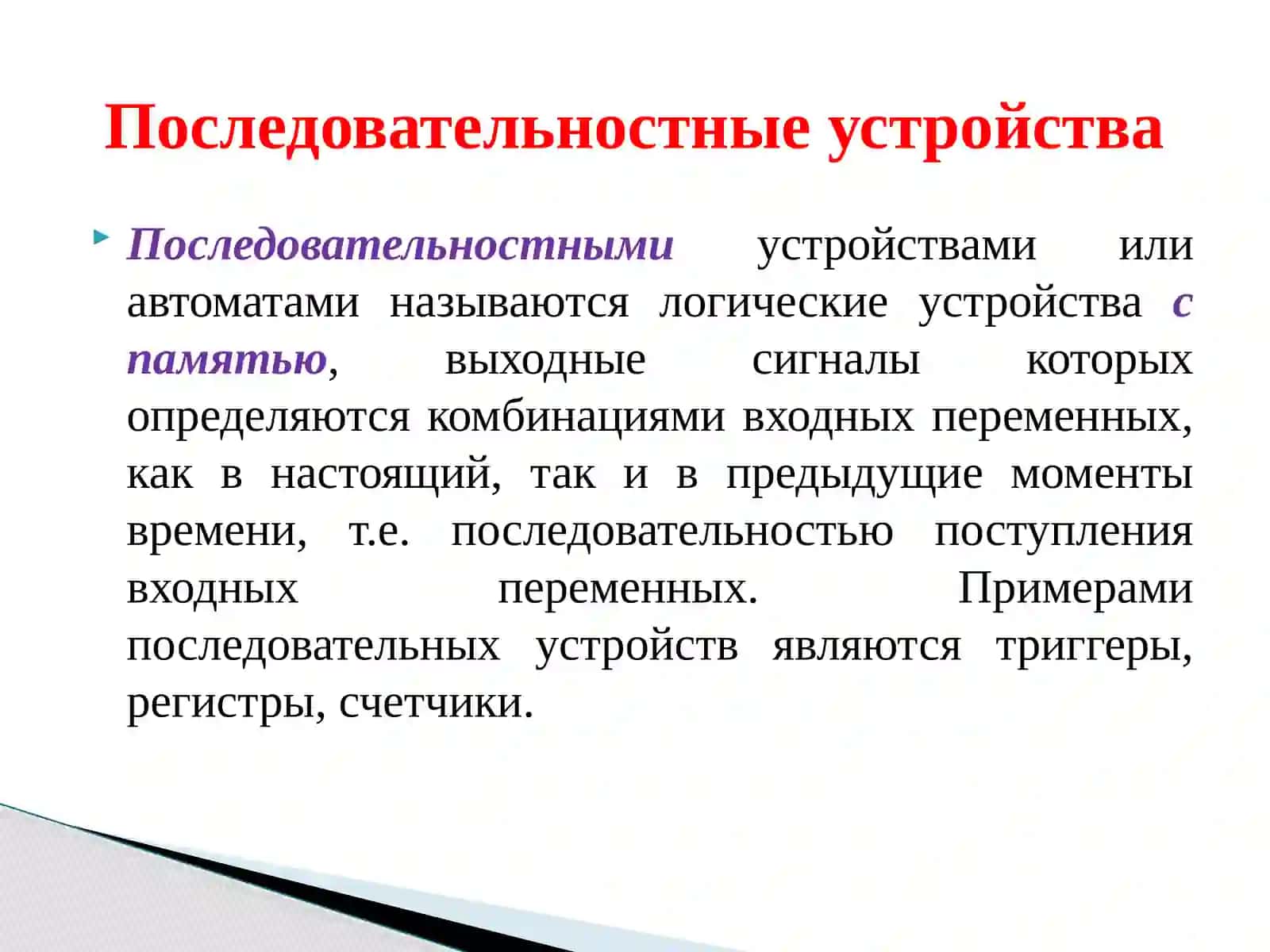 Последовательностные устройства

Последовательностными устройствами или автоматами называются логические устройства с памятью, выходные сигналы которых определяются комбинациями входных переменных, как в настоящий, так и в предыдущие моменты времени, т.е. последовательностью поступления входных переменных. Примерами последовательных устройств являются триггеры, регистры, счетчики.